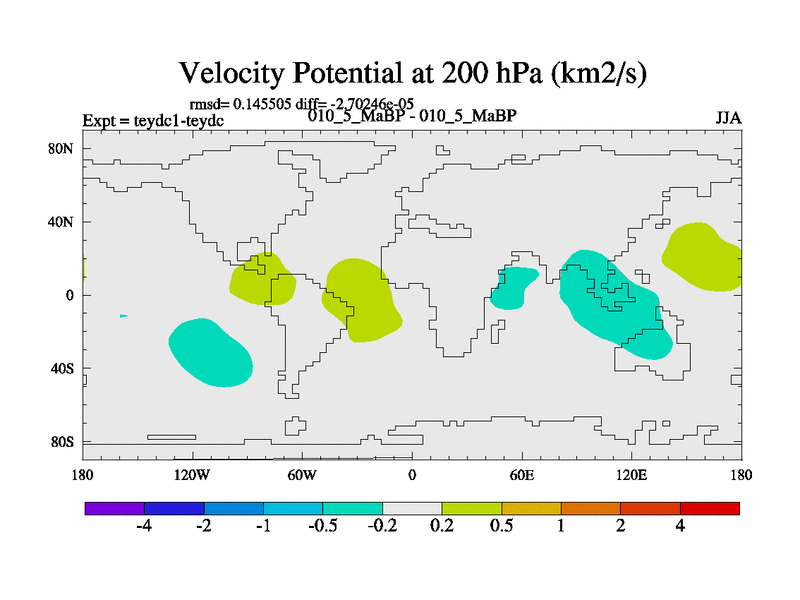 Velocity Potential at 200 hPa (km2/s)

rmsd= 0.145505 diff= -2.70246e-05

Expt = teydc1-teydc

010_5_MaBP - 010_5_MaBP

JJA

80N
40N
0
40S
80S

180
120W
60W
0
60E
120E
180

-4
-2
-1
-0.5
-0.2
0.2
0.5
1
2
4